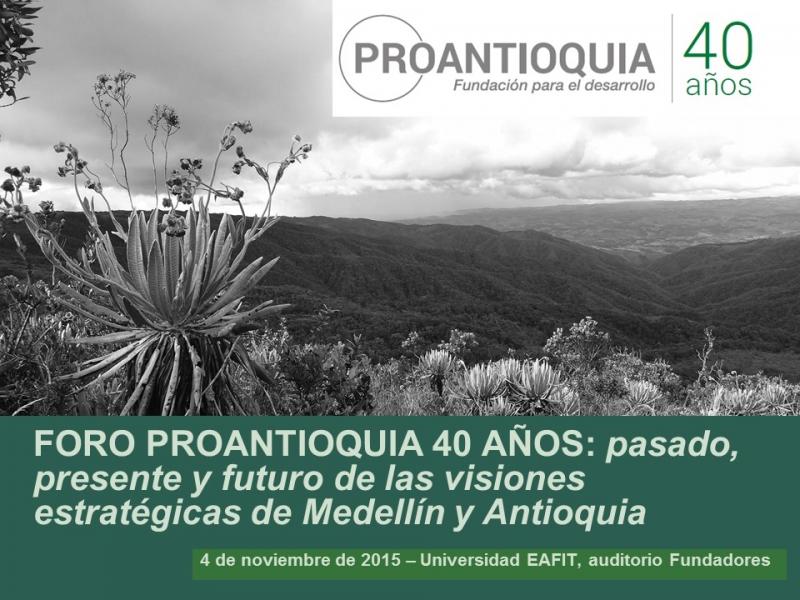 PROANTIOQUIA
Fundación para el desarrollo

40
años

FORO PROANTIOQUIA 40 AÑOS: pasado, presente y futuro de las visiones estratégicas de Medellín y Antioquia

4 de noviembre de 2015 – Universidad EAFIT, auditorio Fundadores